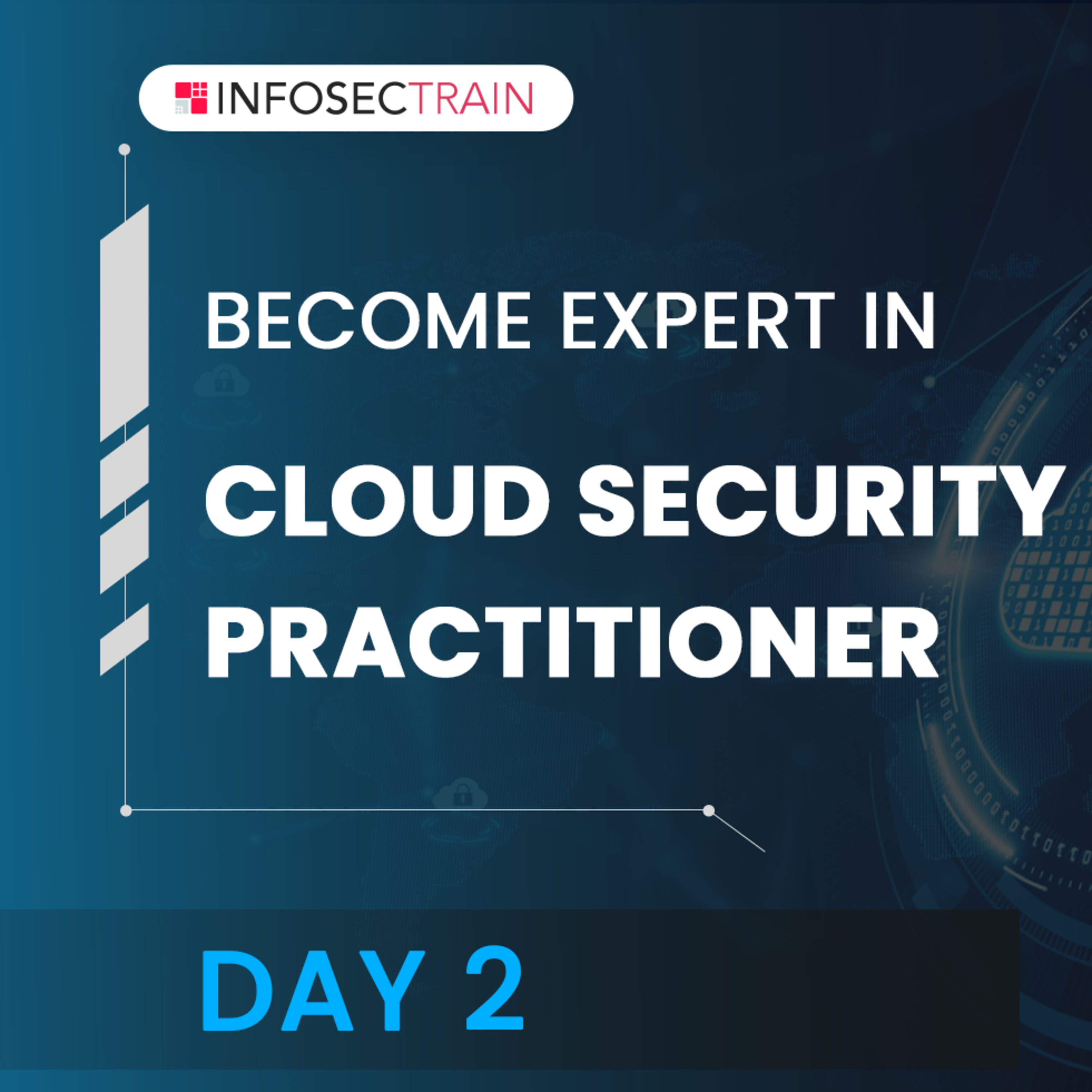 INFOSECTRAIN

BECOME EXPERT IN

CLOUD SECURITY PRACTITIONER

DAY 2